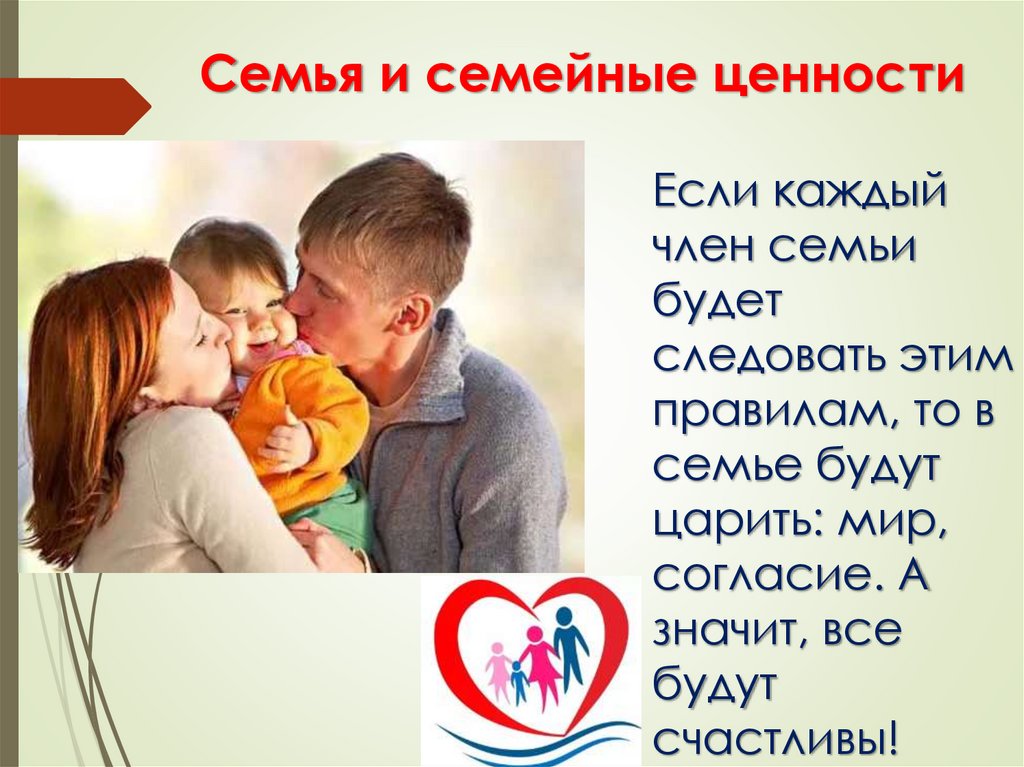 Семья и семейные ценности

Если каждый член семьи будет следовать этим правилам, то в семье будут царить: мир, согласие. А значит, все будут счастливы!